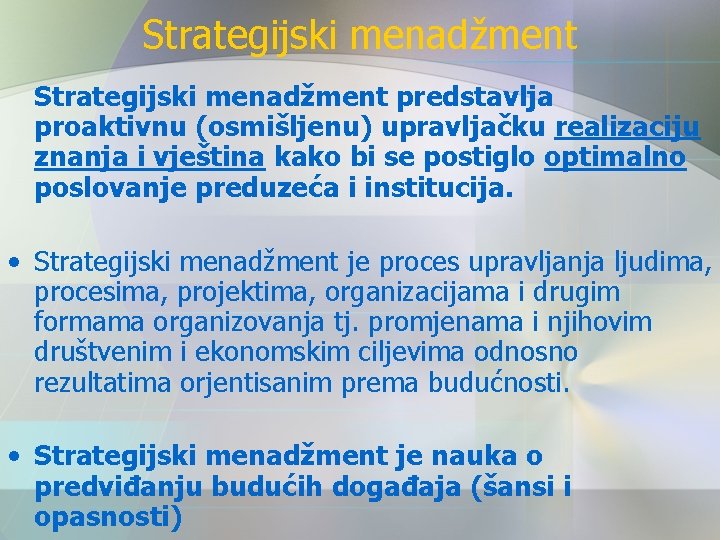 Strategijski menadžment

Strategijski menadžment predstavlja proaktivnu (osmišljenu) upravljačku realizaciju znanja i vještina kako bi se postiglo optimalno poslovanje preduzeća i institucija.

• Strategijski menadžment je proces upravljanja ljudima, procesima, projektima, organizacijama i drugim formama organizovanja tj. promjenama i njihovim društvenim i ekonomskim ciljevima odnosno rezultatima orjentisanim prema budućnosti.

• Strategijski menadžment je nauka o predviđanju budućih događaja (šansi i opasnosti)